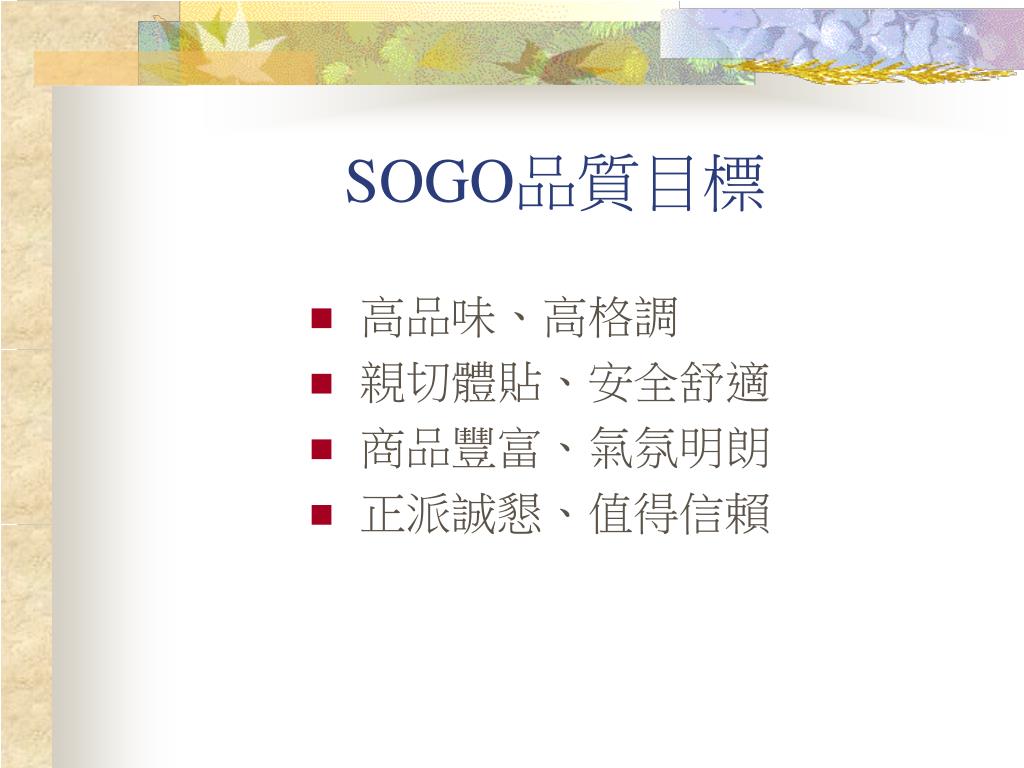 SOGO品質目標

- 高品味、高格調
- 親切體貼、安全舒適
- 商品豐富、氣氛明朗
- 正派誠懇、值得信賴